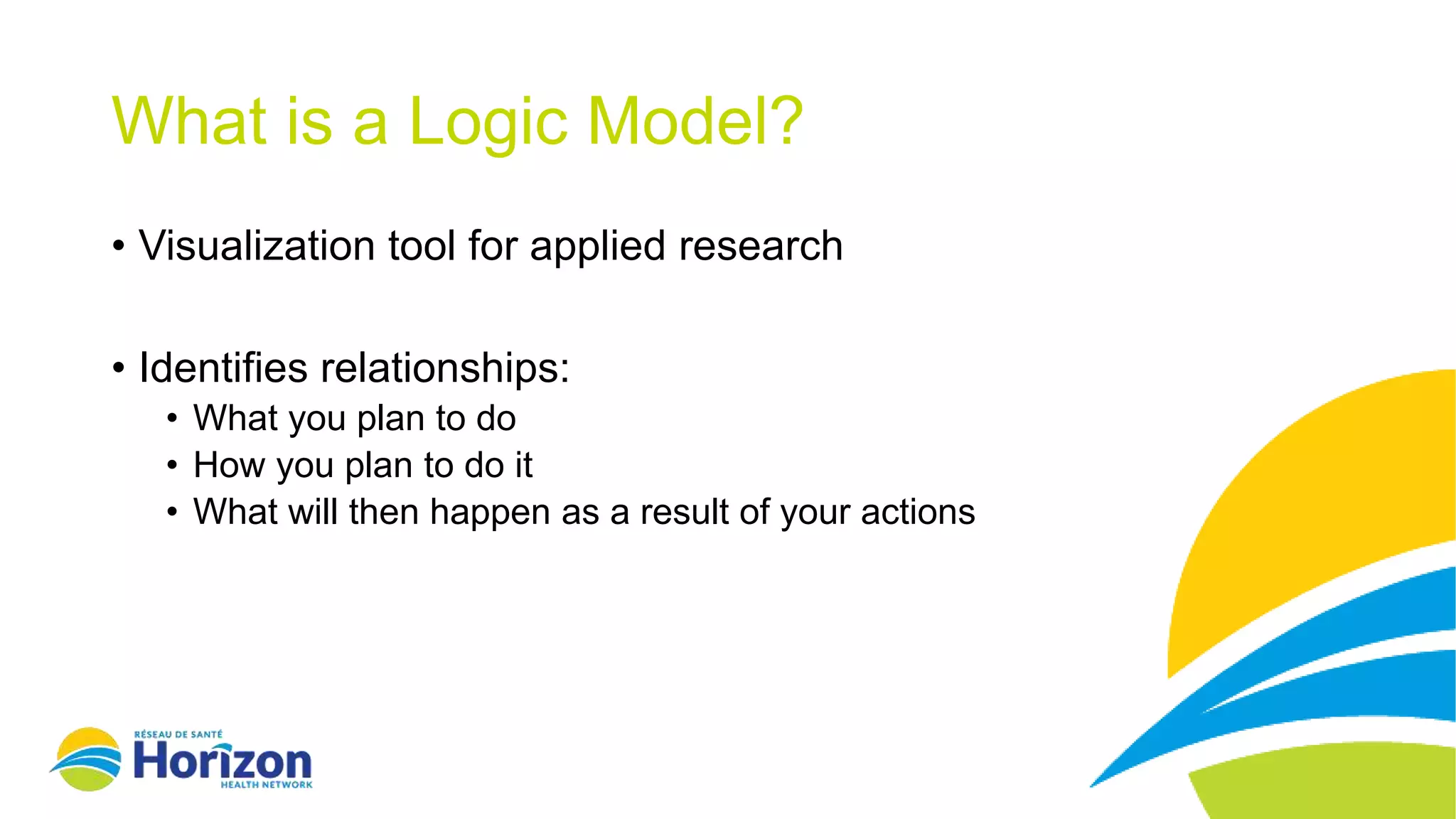 What is a Logic Model?

• Visualization tool for applied research

• Identifies relationships:
  • What you plan to do
  • How you plan to do it
  • What will then happen as a result of your actions

RÉSEAU DE SANTÉ
Horizon
HEALTH NETWORK